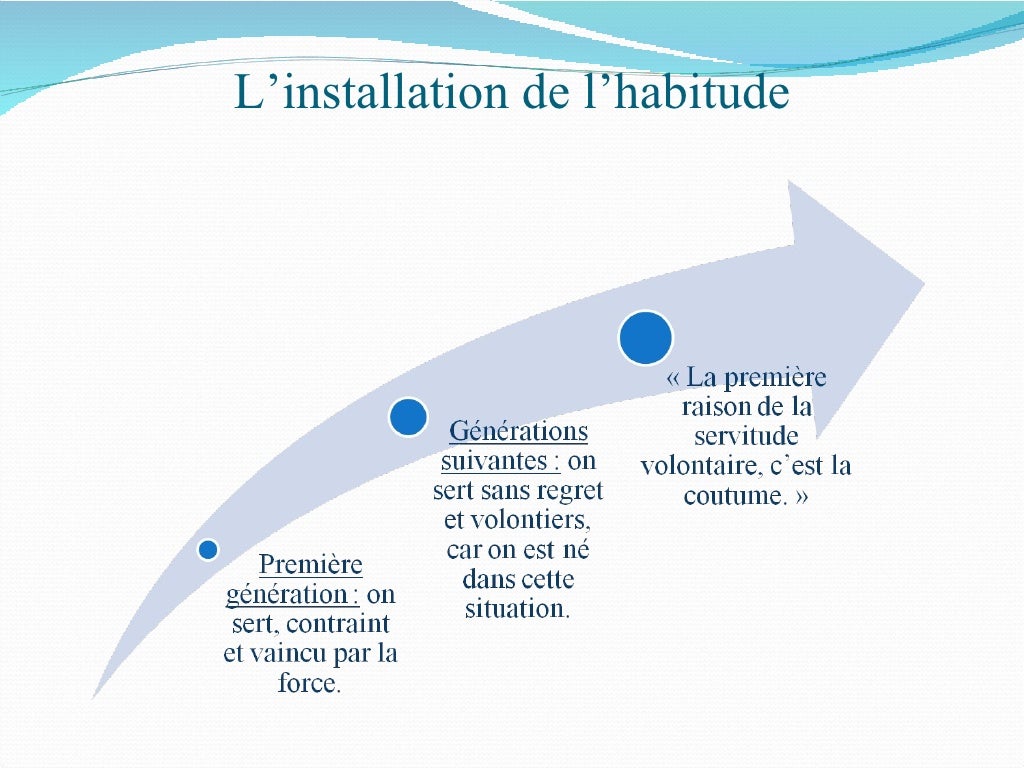 L’installation de l’habitude

Première génération : on sert, contraint et vaincu par la force.

Générations suivantes : on sert sans regret et volontiers, car on est né dans cette situation.

« La première raison de la servitude volontaire, c’est la coutume. »